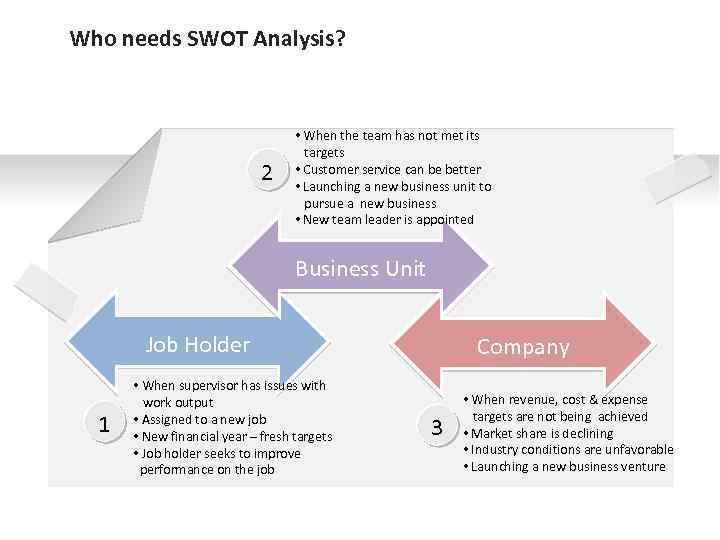 Who needs SWOT Analysis?

2

• When the team has not met its targets
• Customer service can be better
• Launching a new business unit to pursue a new business
• New team leader is appointed

Business Unit

Job Holder

Company

1

• When supervisor has issues with work output
• Assigned to a new job
• New financial year – fresh targets
• Job holder seeks to improve performance on the job

3

• When revenue, cost & expense targets are not being achieved
• Market share is declining
• Industry conditions are unfavorable
• Launching a new business venture